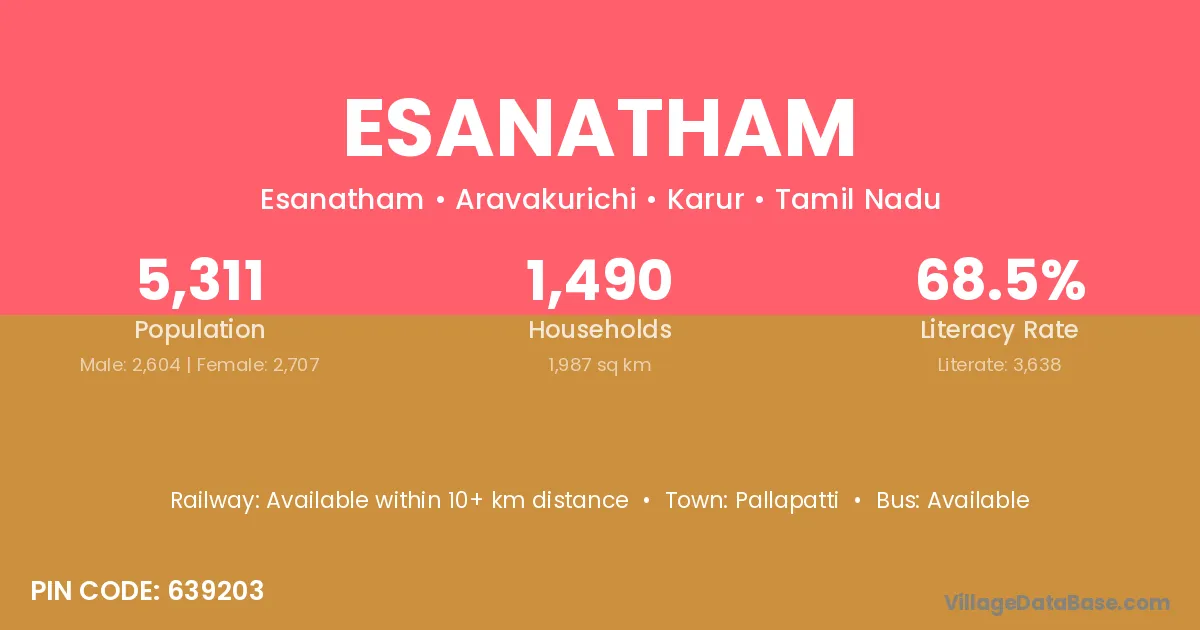 ESANATHAM

Esanatham • Aravakurichi • Karur • Tamil Nadu

5,311
Population
Male: 2,604 | Female: 2,707

1,490
Households
1,987 sq km

68.5%
Literacy Rate
Literate: 3,638

Railway: Available within 10+ km distance • Town: Pallapatti • Bus: Available

PIN CODE: 639203

VillageDataBase.com